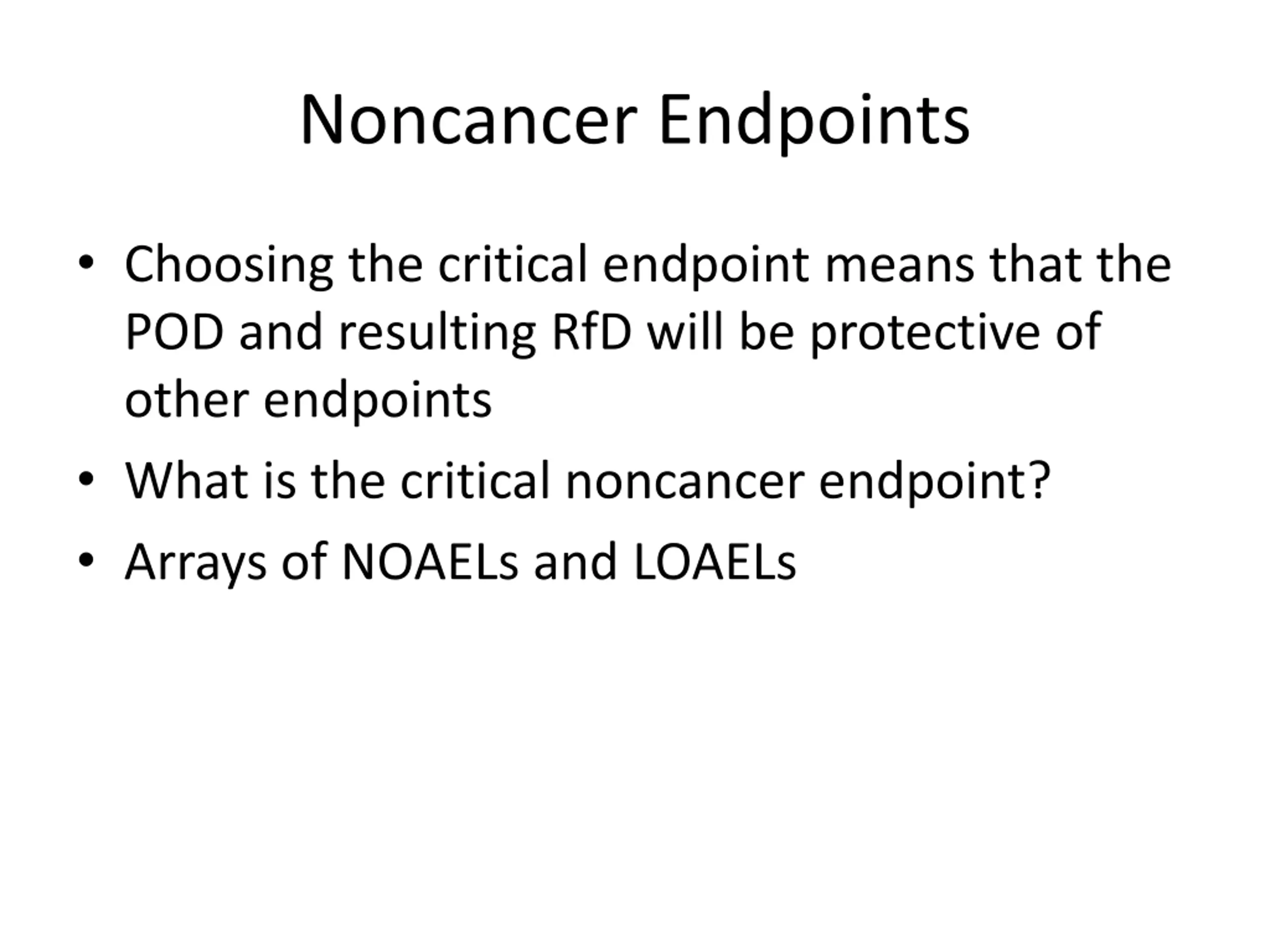 Noncancer Endpoints

• Choosing the critical endpoint means that the POD and resulting RfD will be protective of other endpoints
• What is the critical noncancer endpoint?
• Arrays of NOAELs and LOAELs